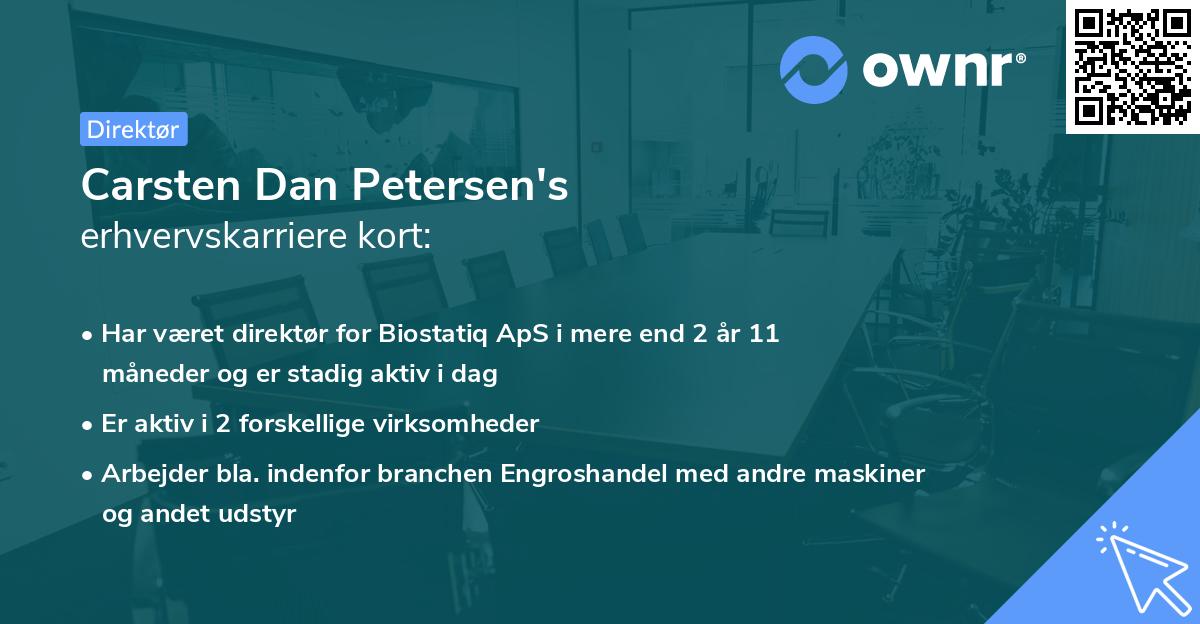 ownr®

Direktør

Carsten Dan Petersen's
erhvervskarriere kort:

• Har været direktør for Biostatiq ApS i mere end 2 år 11 måneder og er stadig aktiv i dag

• Er aktiv i 2 forskellige virksomheder

• Arbejder bla. indenfor branchen Engroshandel med andre maskiner og andet udstyr